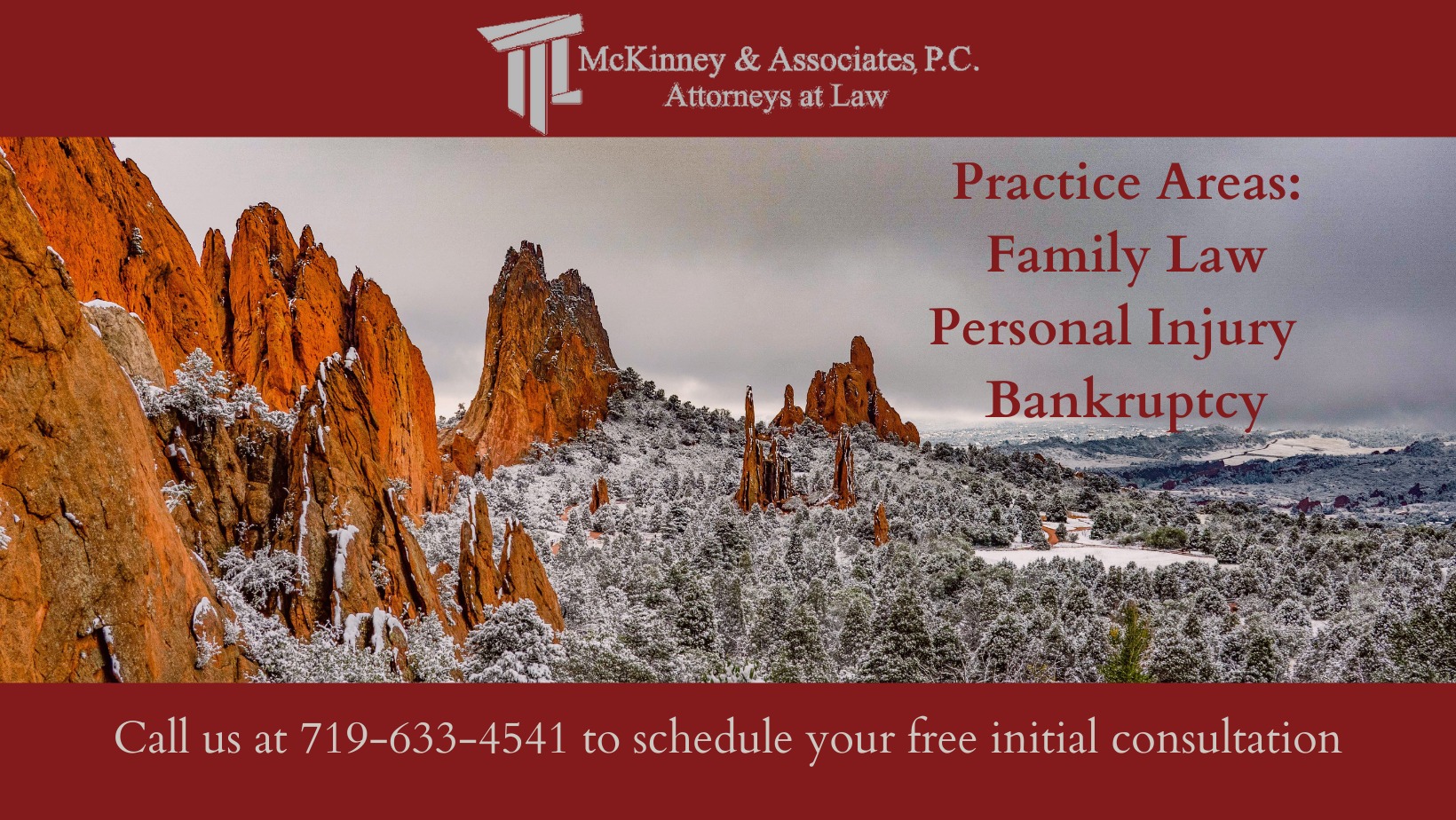 McKinney & Associates, P.C.
Attorneys at Law

Practice Areas:
Family Law
Personal Injury
Bankruptcy

Call us at 719-633-4541 to schedule your free initial consultation